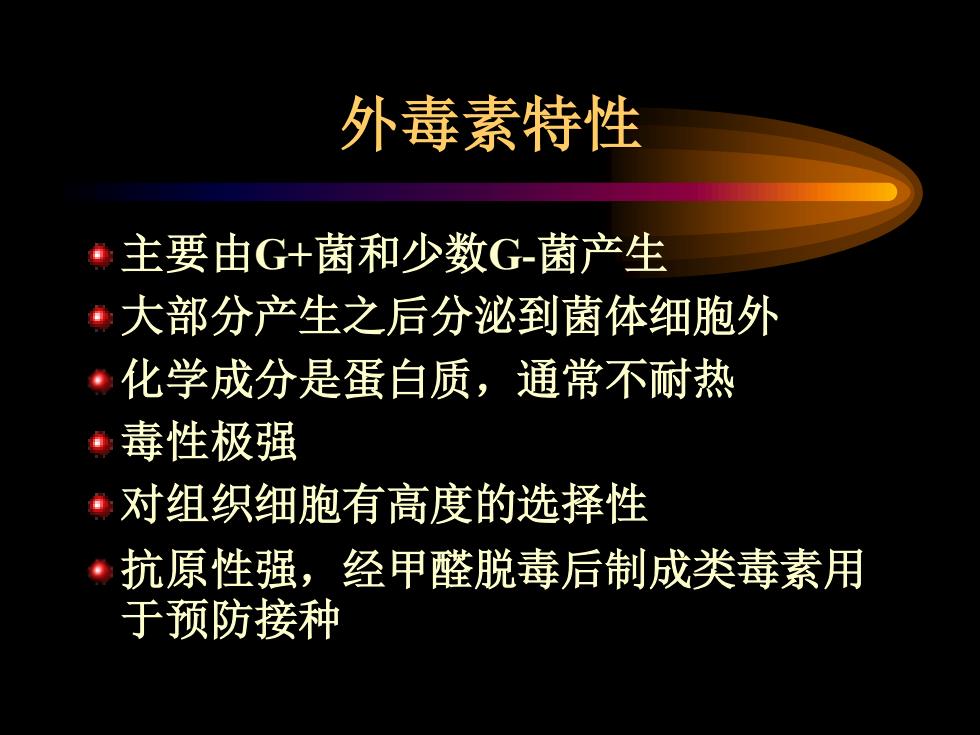 外毒素特性

主要由G+菌和少数G-菌产生
大部分产生之后分泌到菌体细胞外
化学成分是蛋白质，通常不耐热
毒性极强
对组织细胞有高度的选择性
抗原性强，经甲醛脱毒后制成类毒素用于预防接种